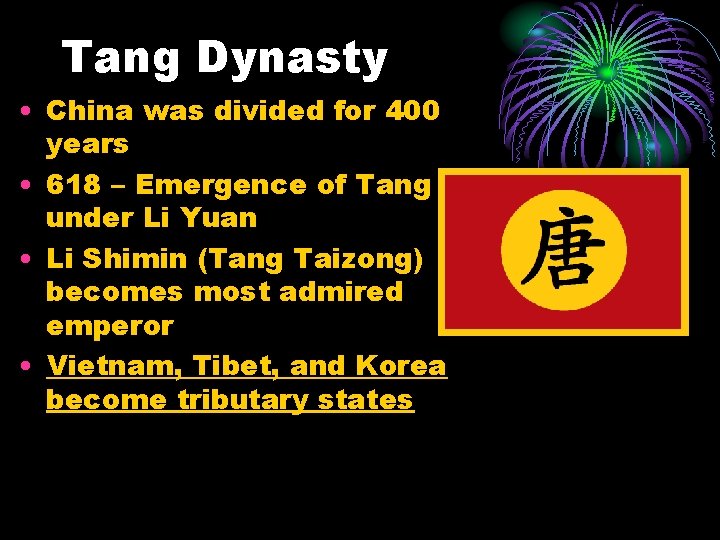 Tang Dynasty

• China was divided for 400 years
• 618 – Emergence of Tang under Li Yuan
• Li Shimin (Tang Taizong) becomes most admired emperor
• Vietnam, Tibet, and Korea become tributary states

唐